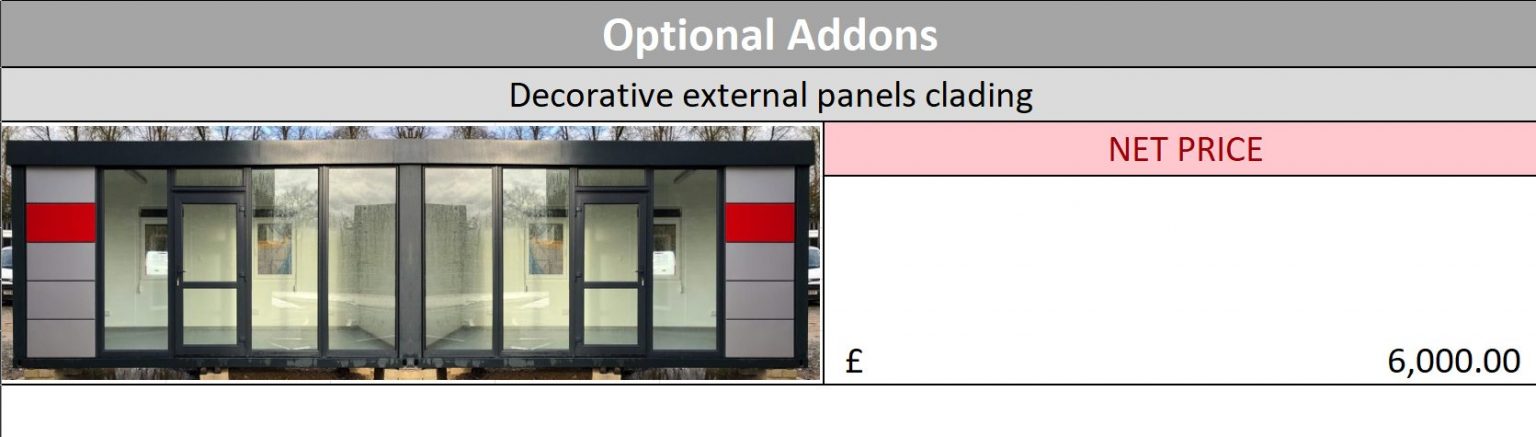 Optional Addons

Decorative external panels clading

NET PRICE

£ 6,000.00